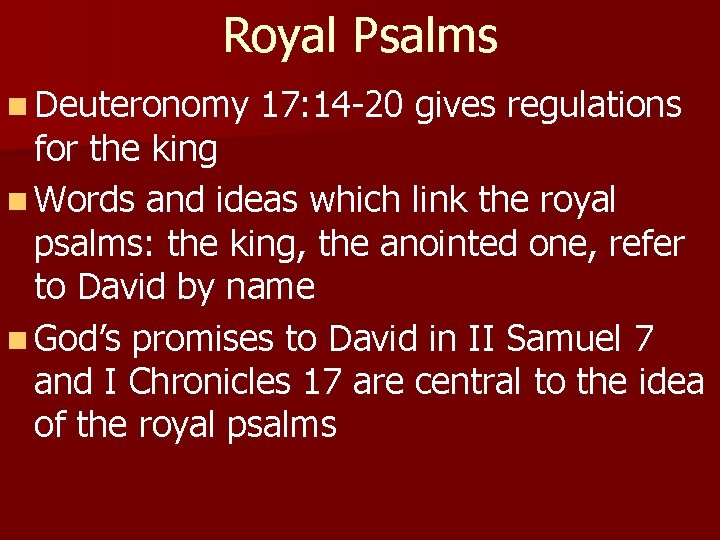 Royal Psalms

• Deuteronomy 17:14-20 gives regulations for the king
• Words and ideas which link the royal psalms: the king, the anointed one, refer to David by name
• God's promises to David in II Samuel 7 and I Chronicles 17 are central to the idea of the royal psalms